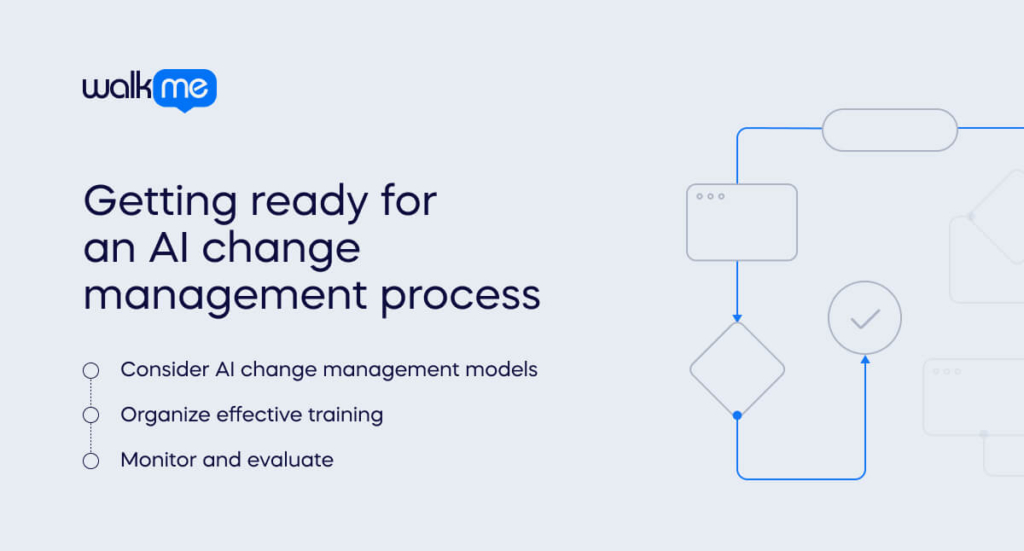 walkme

Getting ready for an AI change management process

Consider AI change management models

Organize effective training

Monitor and evaluate